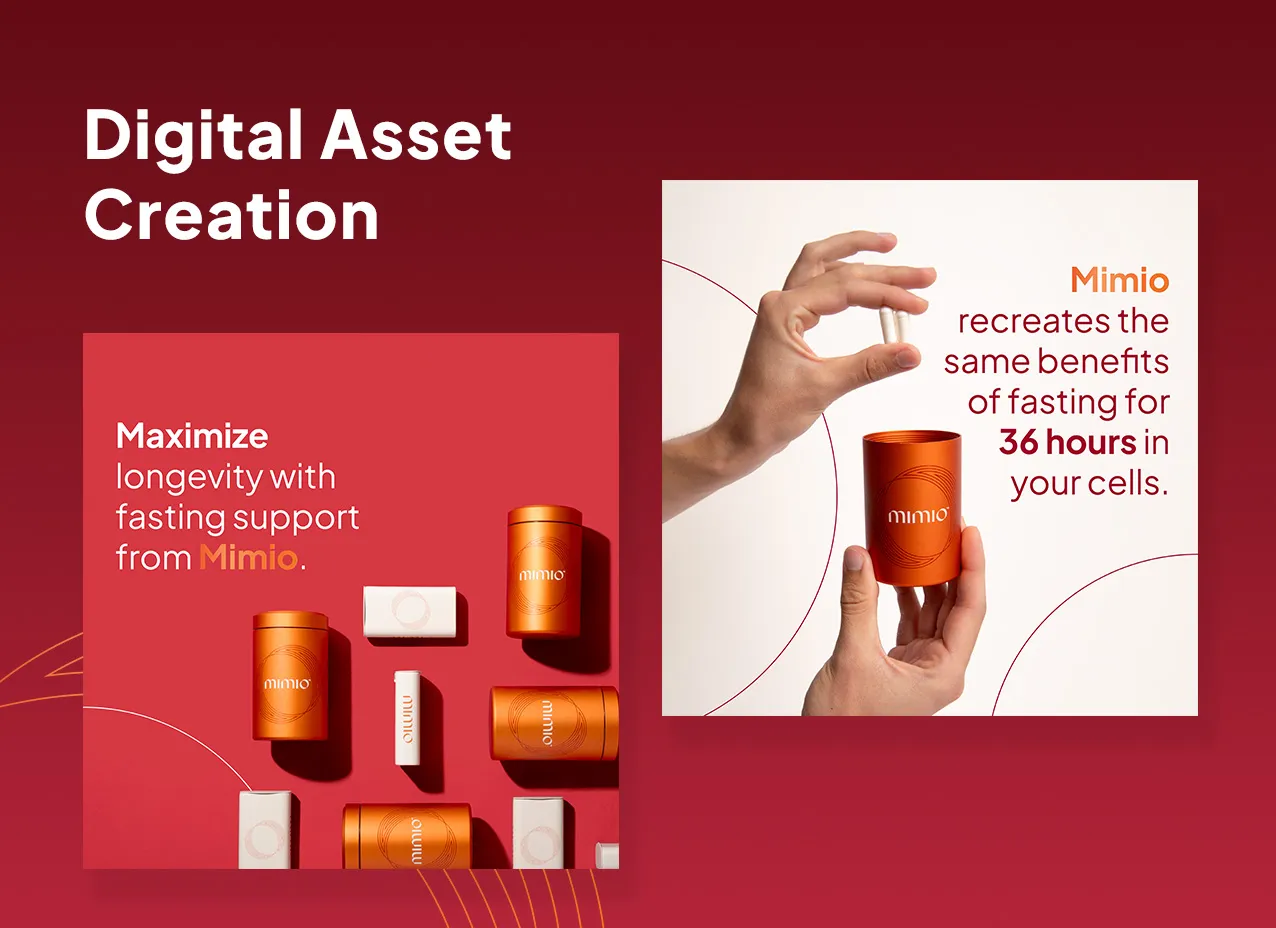 Digital Asset Creation

Maximize longevity with fasting support from Mimio.

mimio

mimio

mimio

mimio

mimio

Mimio recreates the same benefits of fasting for 36 hours in your cells.

mimio